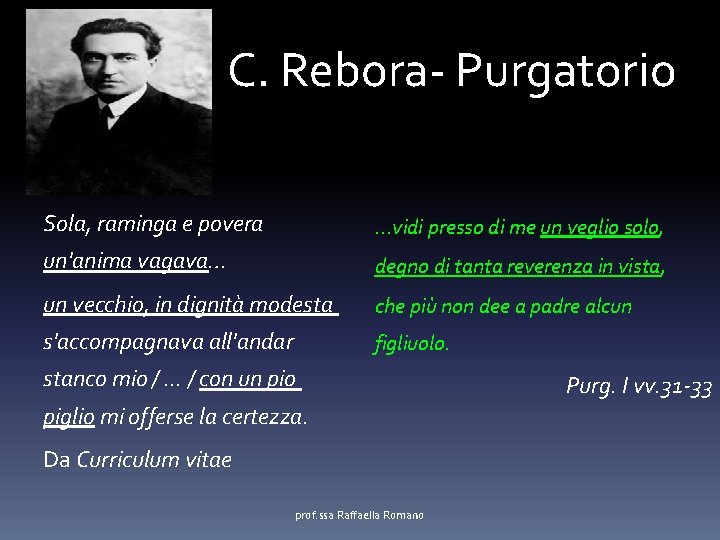 C. Rebora- Purgatorio

Sola, raminga e povera
un'anima vagava…
un vecchio, in dignità modesta
s'accompagnava all'andar
stanco mio / … / con un pio
piglio mi offerse la certezza.
Da Curriculum vitae

…vidi presso di me un veglio solo,
degno di tanta reverenza in vista,
che più non dee a padre alcun
figliuolo.

Purg. I vv.31-33

prof.ssa Raffaella Romano